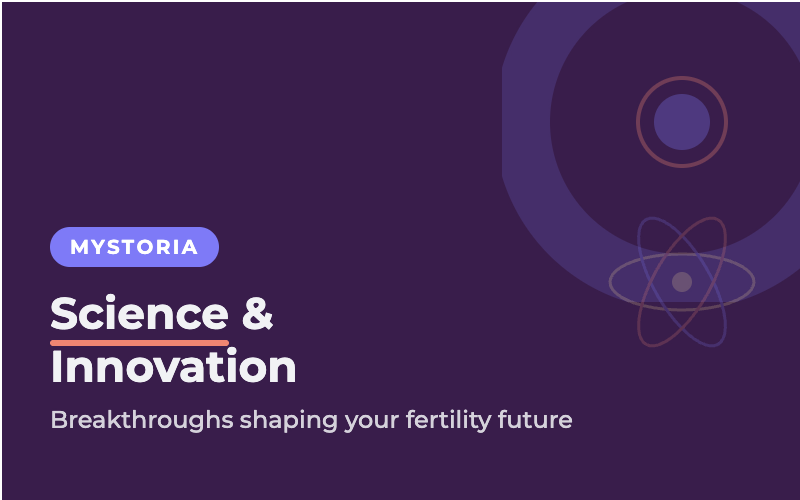 MYSTORIA

Science & Innovation

Breakthroughs shaping your fertility future